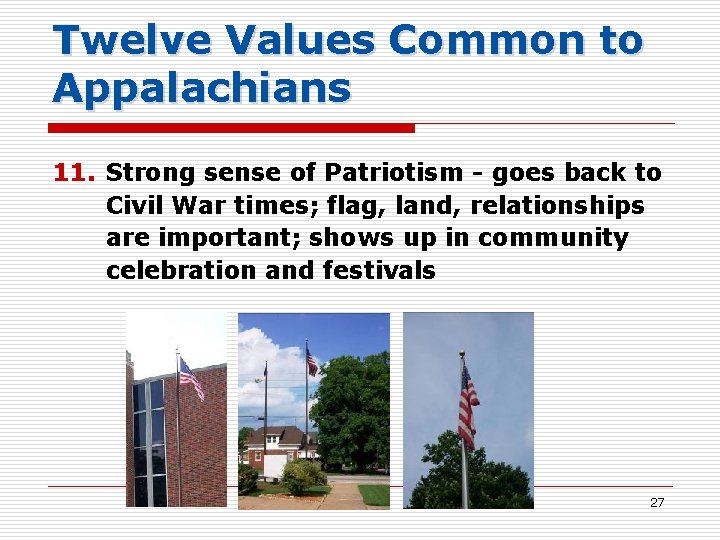 Twelve Values Common to Appalachians

11. Strong sense of Patriotism - goes back to Civil War times; flag, land, relationships are important; shows up in community celebration and festivals

27